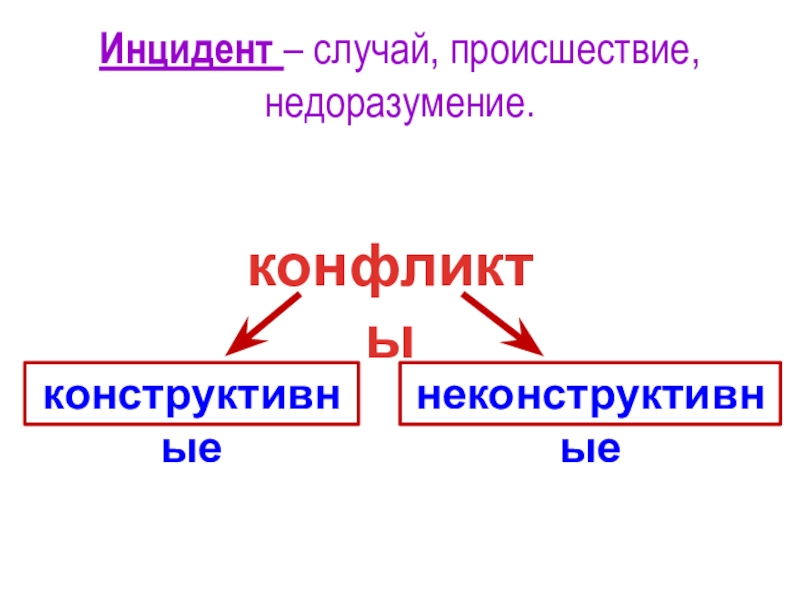 Инцидент – случай, происшествие, недоразумение.

конфликты

конструктивные

неконструктивные